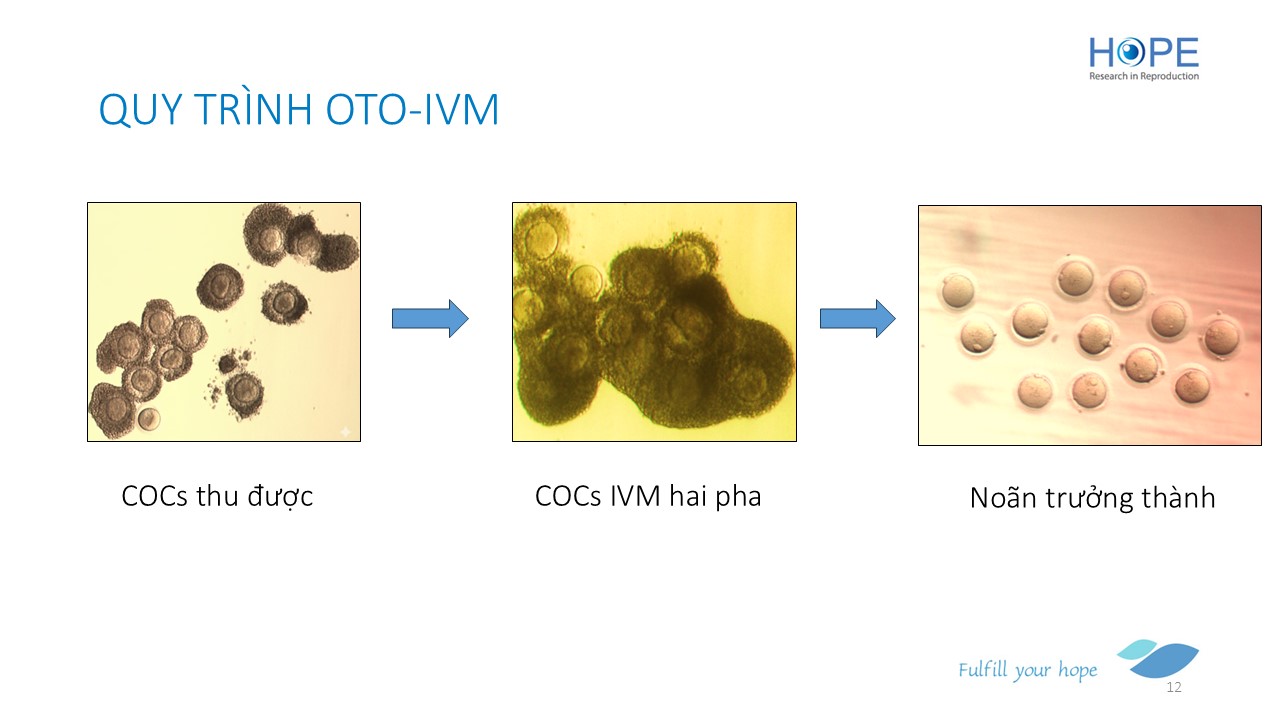 HOPE
Research in Reproduction

QUY TRÌNH OTO-IVM

COCs thu được

COCs IVM hai pha

Noãn trưởng thành

Fulfill your hope

12